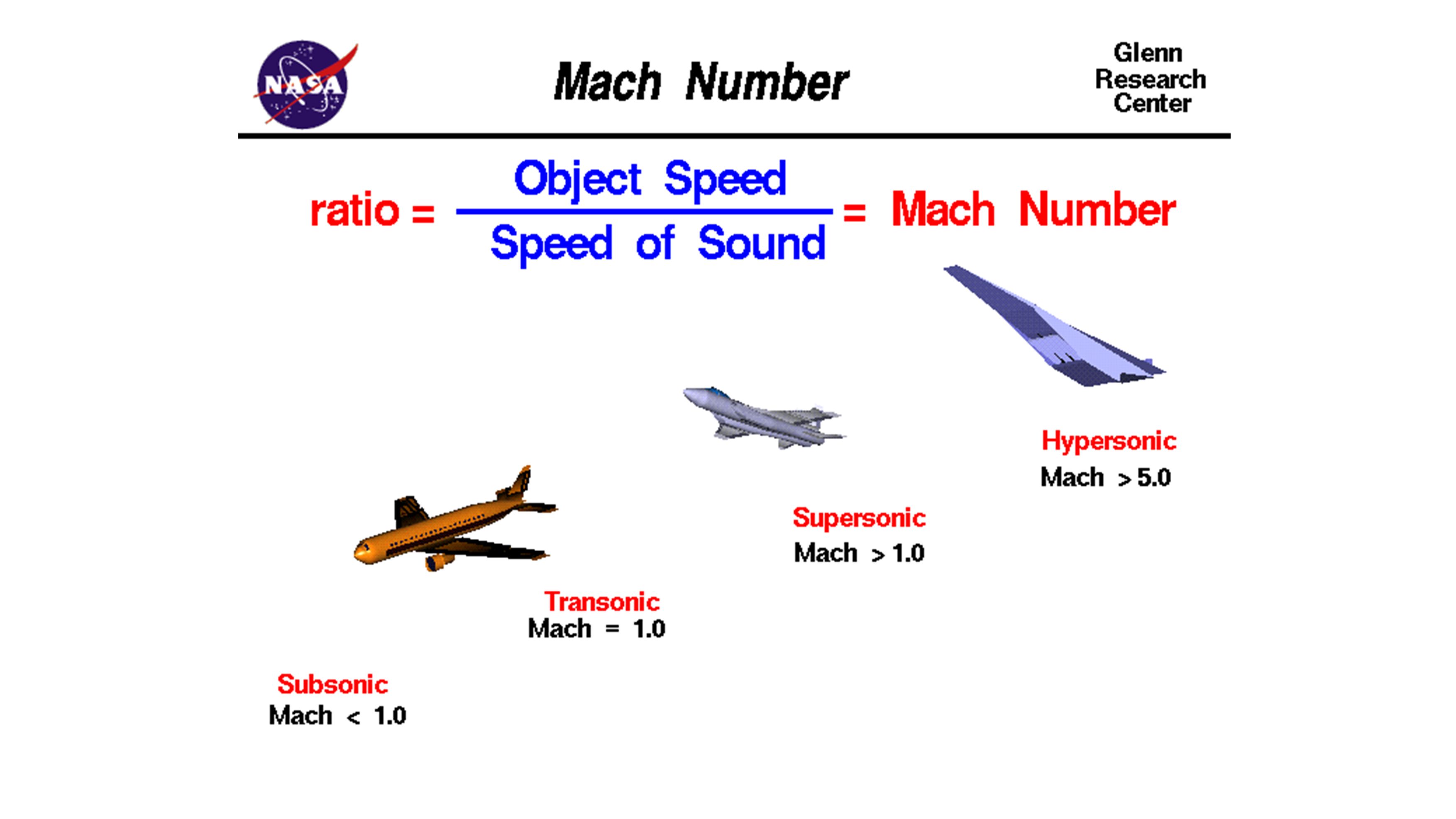 NASA

Mach Number

Glenn Research Center

ratio = $\frac{\text{Object Speed}}{\text{Speed of Sound}}$ = Mach Number

Hypersonic
Mach > 5.0

Supersonic
Mach > 1.0

Transonic
Mach = 1.0

Subsonic
Mach < 1.0